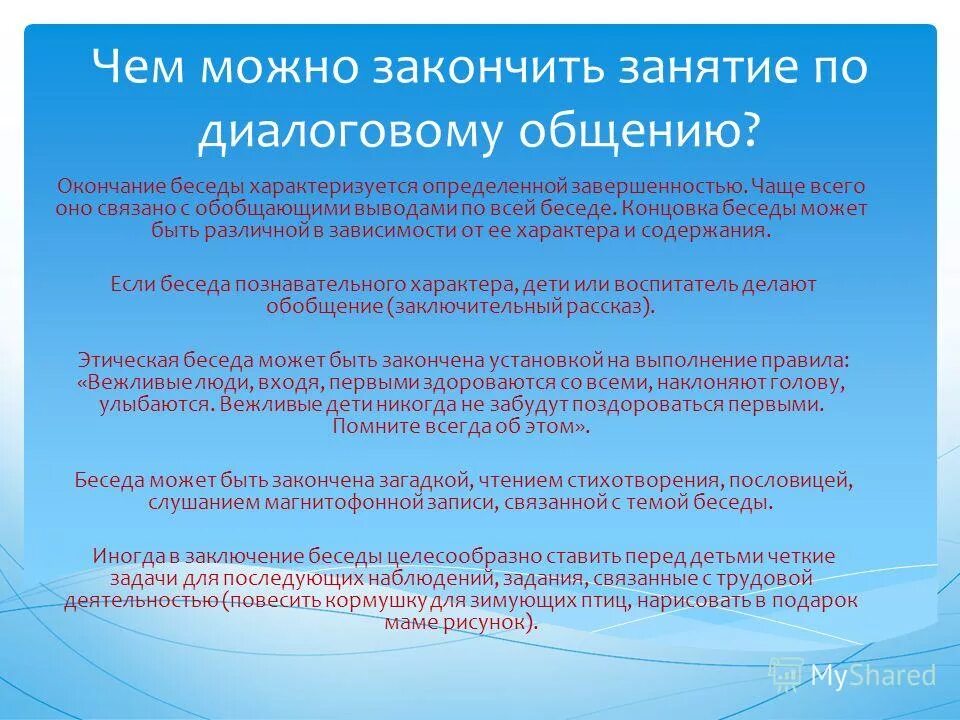 Чем можно закончить занятие по диалоговому общению?

Окончание беседы характеризуется определенной завершенностью. Чаще всего оно связано с обобщающими выводами по всей беседе. Концовка беседы может быть различной в зависимости от ее характера и содержания.

Если беседа познавательного характера, дети или воспитатель делают обобщение (заключительный рассказ).

Этическая беседа может быть закончена установкой на выполнение правила: «Вежливые люди, входя, первыми здороваются со всеми, наклоняют голову, улыбаются. Вежливые дети никогда не забудут поздороваться первыми. Помните всегда об этом».

Беседа может быть закончена загадкой, чтением стихотворения, пословицей, слушанием магнитофонной записи, связанной с темой беседы.

Иногда в заключение беседы целесообразно ставить перед детьми четкие задачи для последующих наблюдений, задания, связанные с трудовой деятельностью (повесить кормушку для зимующих птиц, нарисовать в подарок маме рисунок).

MyShared